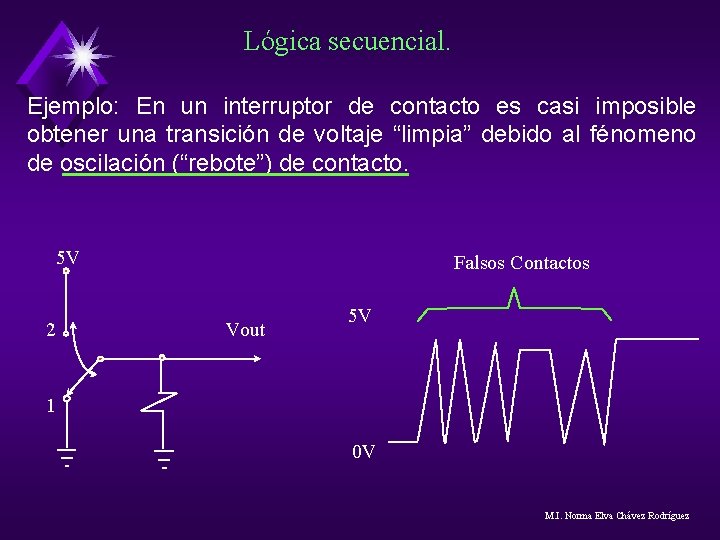 Lógica secuencial.

Ejemplo: En un interruptor de contacto es casi imposible obtener una transición de voltaje "limpia" debido al fénomeno de oscilación ("rebote") de contacto.

5V

2

1

Vout

Falsos Contactos

5V

0V

M.I. Norma Elva Chávez Rodríguez